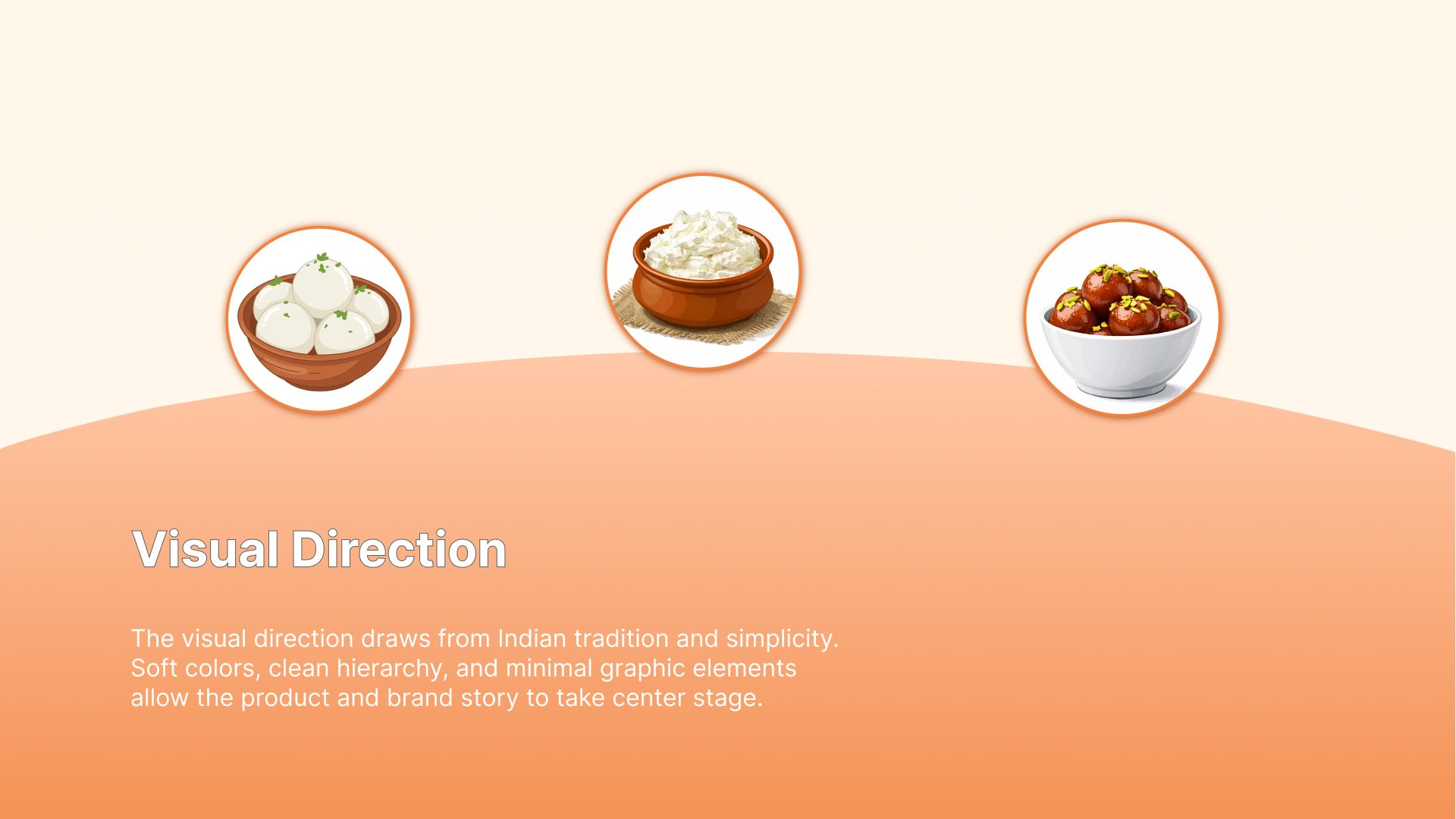 Visual Direction

The visual direction draws from Indian tradition and simplicity. Soft colors, clean hierarchy, and minimal graphic elements allow the product and brand story to take center stage.